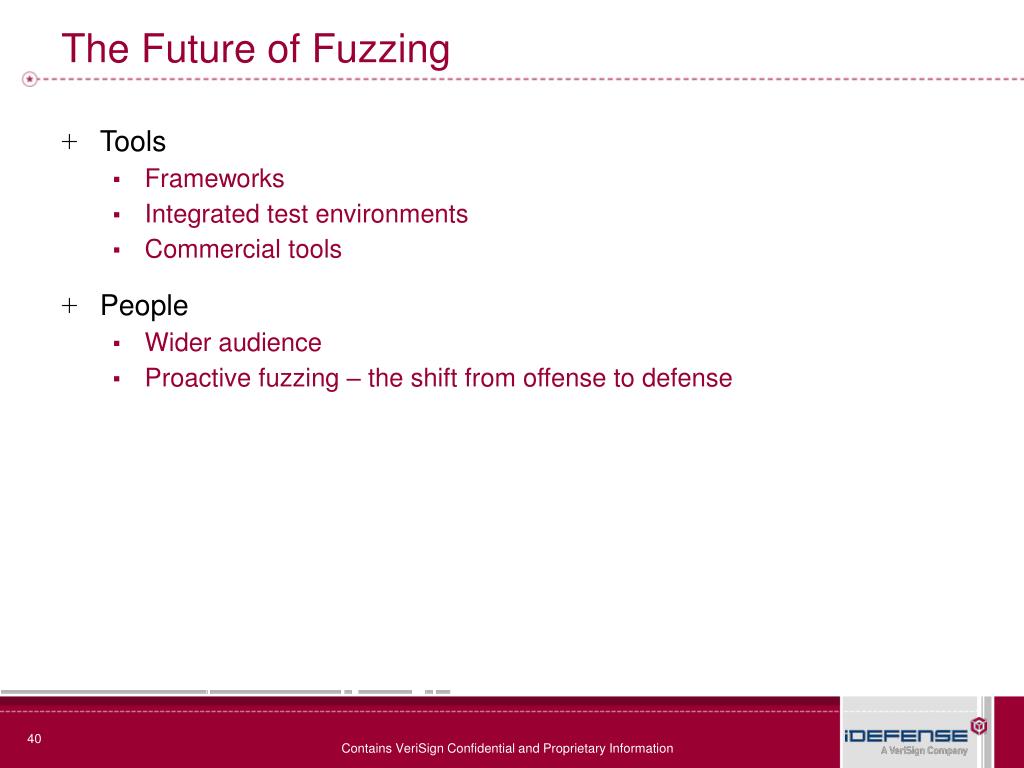 The Future of Fuzzing

+ Tools
▪ Frameworks
▪ Integrated test environments
▪ Commercial tools

+ People
▪ Wider audience
▪ Proactive fuzzing – the shift from offense to defense

40

Contains VeriSign Confidential and Proprietary Information

iDEFENSE
A VeriSign Company